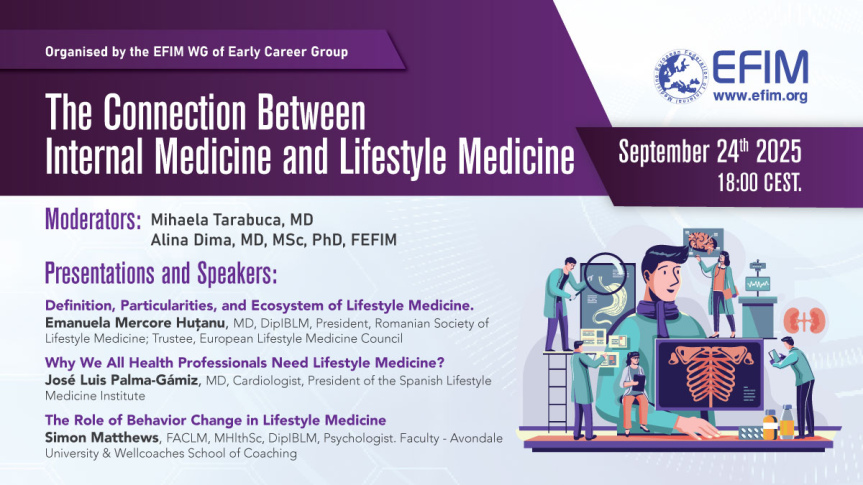 Organised by the EFIM WG of Early Career Group

EFIM
www.efim.org

The Connection Between Internal Medicine and Lifestyle Medicine

September 24$^{th}$ 2025
18:00 CEST.

Moderators: Mihaela Tarabuca, MD
Alina Dima, MD, MSc, PhD, FEFIM

Presentations and Speakers:

Definition, Particularities, and Ecosystem of Lifestyle Medicine.
Emanuela Mercore Huțanu, MD, DipIBLM, President, Romanian Society of Lifestyle Medicine; Trustee, European Lifestyle Medicine Council

Why We All Health Professionals Need Lifestyle Medicine?
José Luis Palma-Gámiz, MD, Cardiologist, President of the Spanish Lifestyle Medicine Institute

The Role of Behavior Change in Lifestyle Medicine
Simon Matthews, FACLM, MHlthSc, DipIBLM, Psychologist. Faculty - Avondale University & Wellcoaches School of Coaching